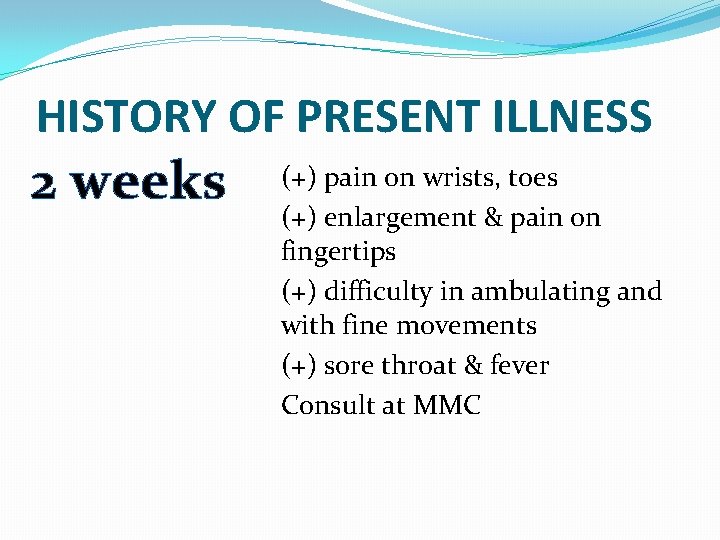 HISTORY OF PRESENT ILLNESS

2 weeks

(+) pain on wrists, toes

(+) enlargement & pain on fingertips

(+) difficulty in ambulating and with fine movements

(+) sore throat & fever

Consult at MMC